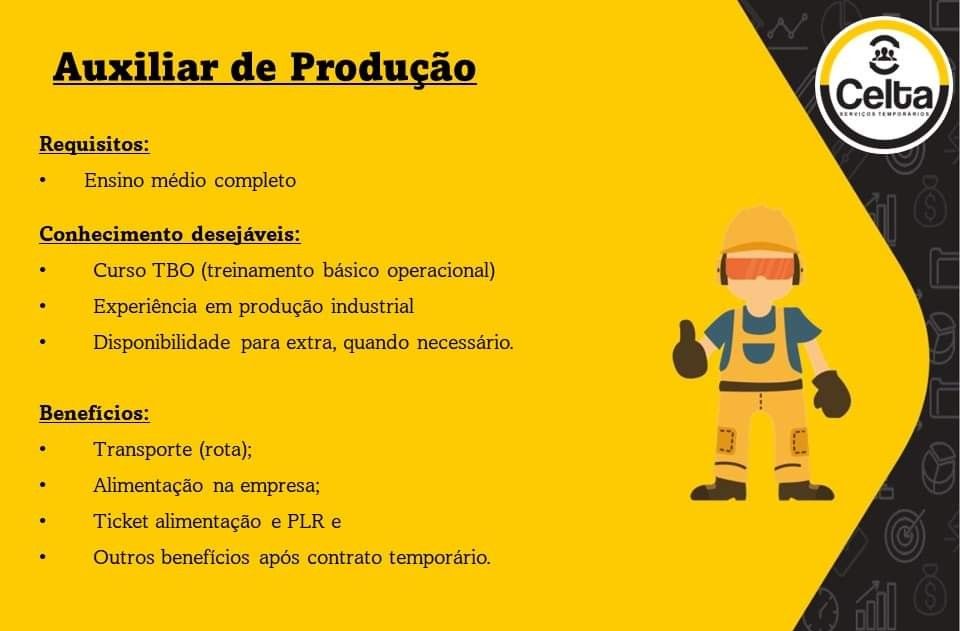 Auxiliar de Produção

Celta
SERVIÇOS TEMPORÁRIOS

Requisitos:
• Ensino médio completo

Conhecimento desejáveis:
• Curso TBO (treinamento básico operacional)
• Experiência em produção industrial
• Disponibilidade para extra, quando necessário.

Benefícios:
• Transporte (rota);
• Alimentação na empresa;
• Ticket alimentação e PLR e
• Outros benefícios após contrato temporário.